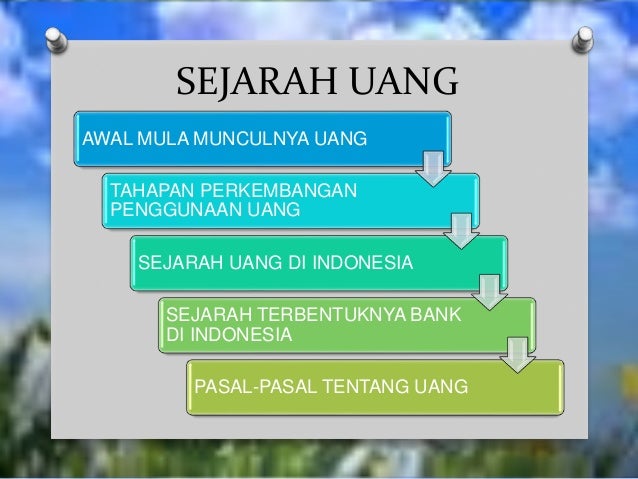 SEJARAH UANG

AWAL MULA MUNCULNYA UANG

TAHAPAN PERKEMBANGAN PENGGUNAAN UANG

SEJARAH UANG DI INDONESIA

SEJARAH TERBENTUKNYA BANK DI INDONESIA

PASAL-PASAL TENTANG UANG